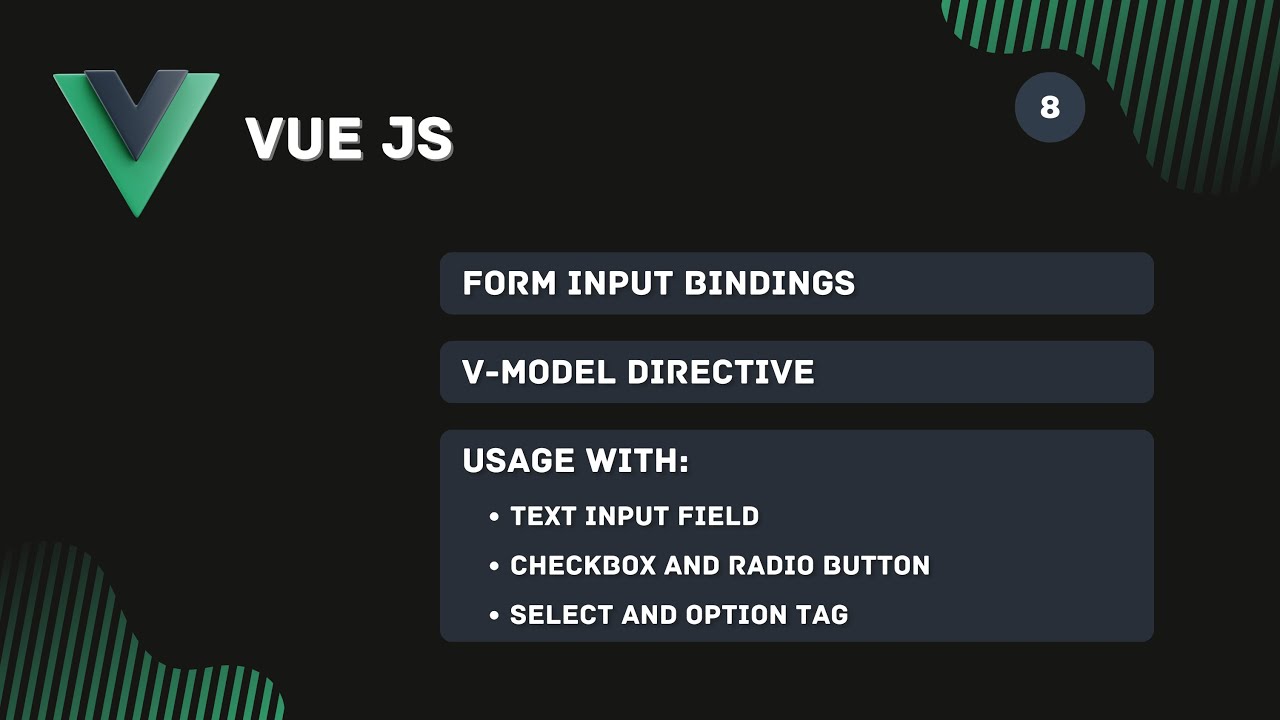 VUE JS

8

FORM INPUT BINDINGS

V-MODEL DIRECTIVE

USAGE WITH:

• TEXT INPUT FIELD
• CHECKBOX AND RADIO BUTTON
• SELECT AND OPTION TAG